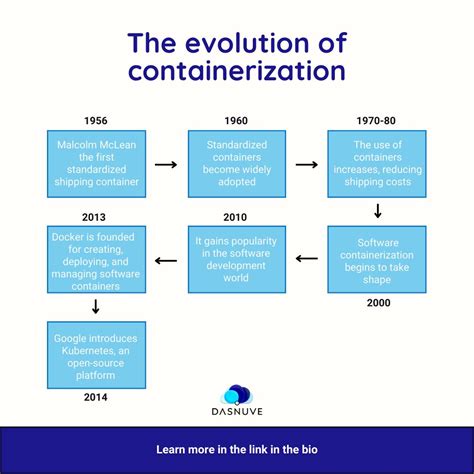 The evolution of containerization

1956

Malcolm McLean the first standardized shipping container

1960

Standardized containers become widely adopted

1970-80

The use of containers increases, reducing shipping costs

Software containerization begins to take shape

2000

2010

It gains popularity in the software development world

2013

Docker is founded for creating, deploying, and managing software containers

Google introduces Kubernetes, an open-source platform

2014

DASNUVE

Learn more in the link in the bio